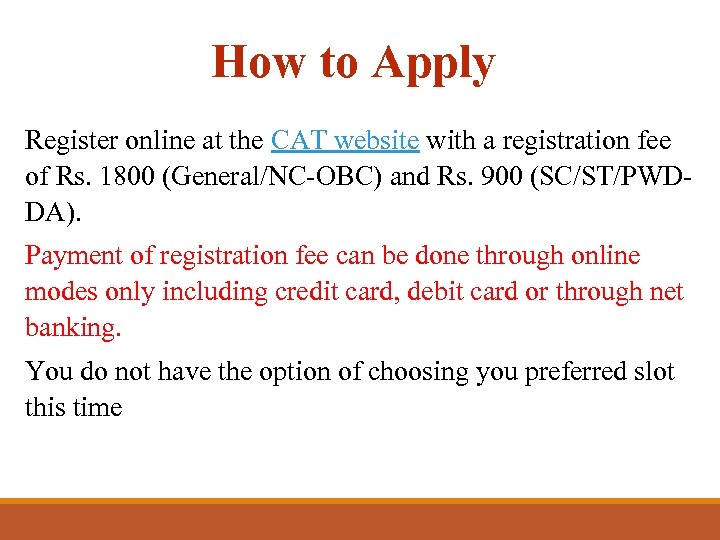 How to Apply

Register online at the CAT website with a registration fee of Rs. 1800 (General/NC-OBC) and Rs. 900 (SC/ST/PWD-DA).

Payment of registration fee can be done through online modes only including credit card, debit card or through net banking.

You do not have the option of choosing you preferred slot this time